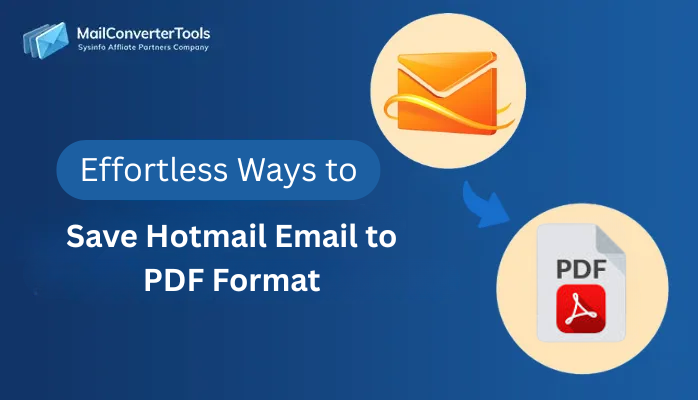 MailConverterTools
Sysinfo Affliate Partners Company

Effortless Ways to

Save Hotmail Email to PDF Format

PDF